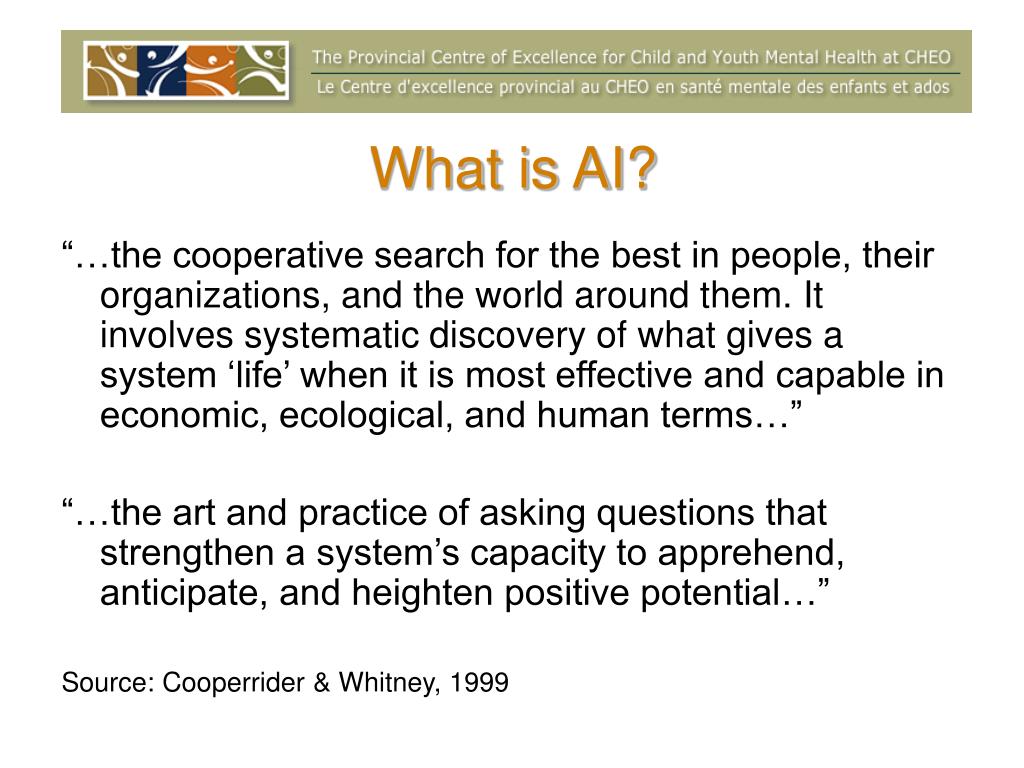 The Provincial Centre of Excellence for Child and Youth Mental Health at CHEO
Le Centre d'excellence provincial au CHEO en santé mentale des enfants et ados

What is AI?

“…the cooperative search for the best in people, their organizations, and the world around them. It involves systematic discovery of what gives a system ‘life’ when it is most effective and capable in economic, ecological, and human terms…”

“…the art and practice of asking questions that strengthen a system’s capacity to apprehend, anticipate, and heighten positive potential…”

Source: Cooperrider & Whitney, 1999